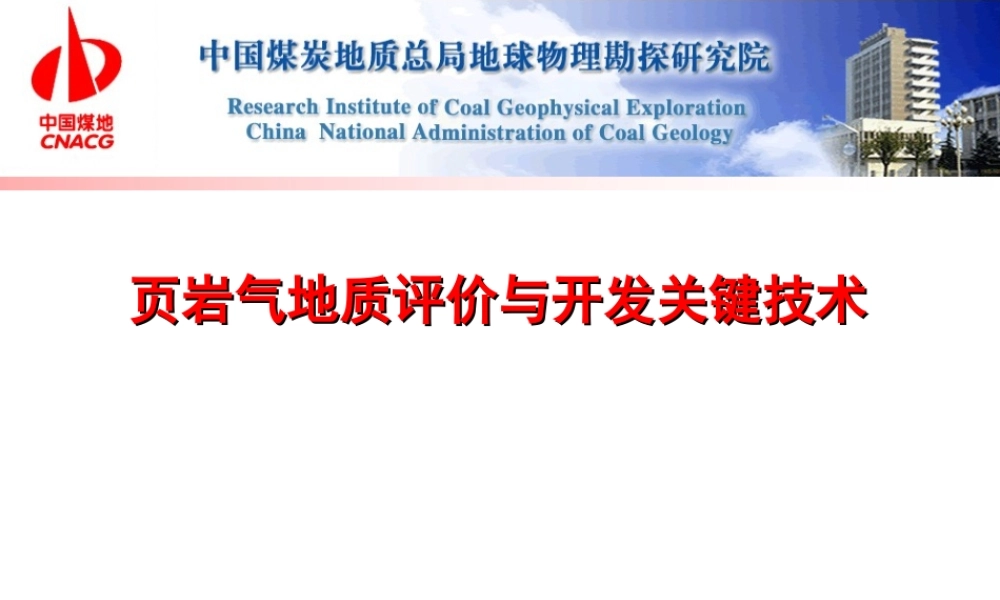 中国煤地
CNACG

中国煤炭地质总局地球物理勘探研究院
Research Institute of Coal Geophysical Exploration
China National Administration of Coal Geology

页岩气地质评价与开发关键技术